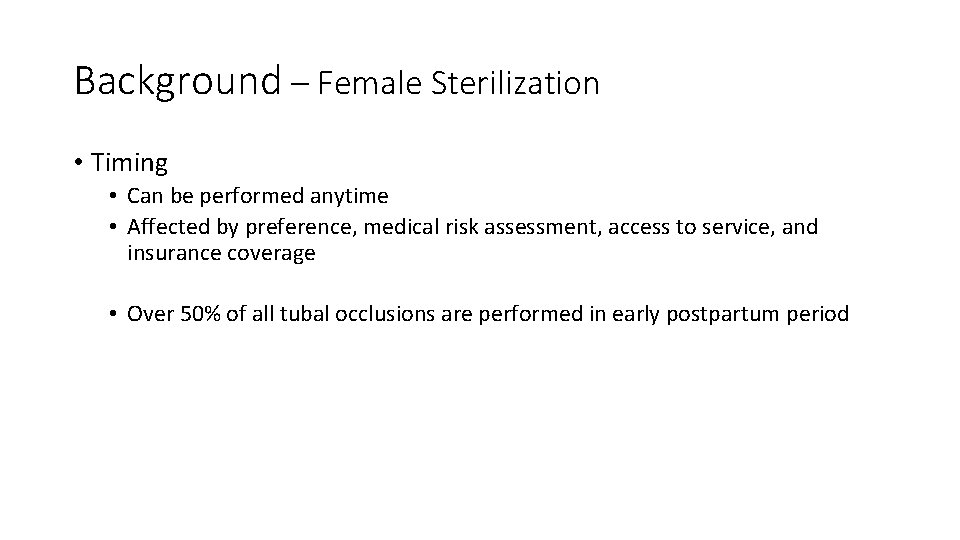 Background – Female Sterilization

• Timing
  • Can be performed anytime
  • Affected by preference, medical risk assessment, access to service, and insurance coverage

  • Over 50% of all tubal occlusions are performed in early postpartum period